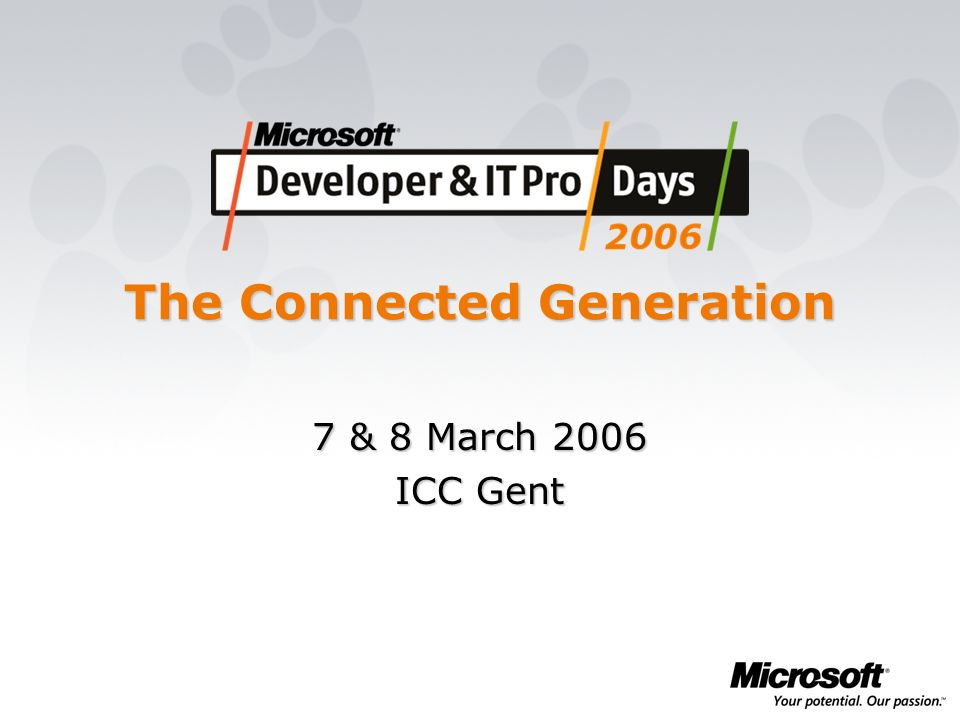 Microsoft®
Developer & IT Pro Days
2006

The Connected Generation

7 & 8 March 2006
ICC Gent

Microsoft®
Your potential. Our passion.™